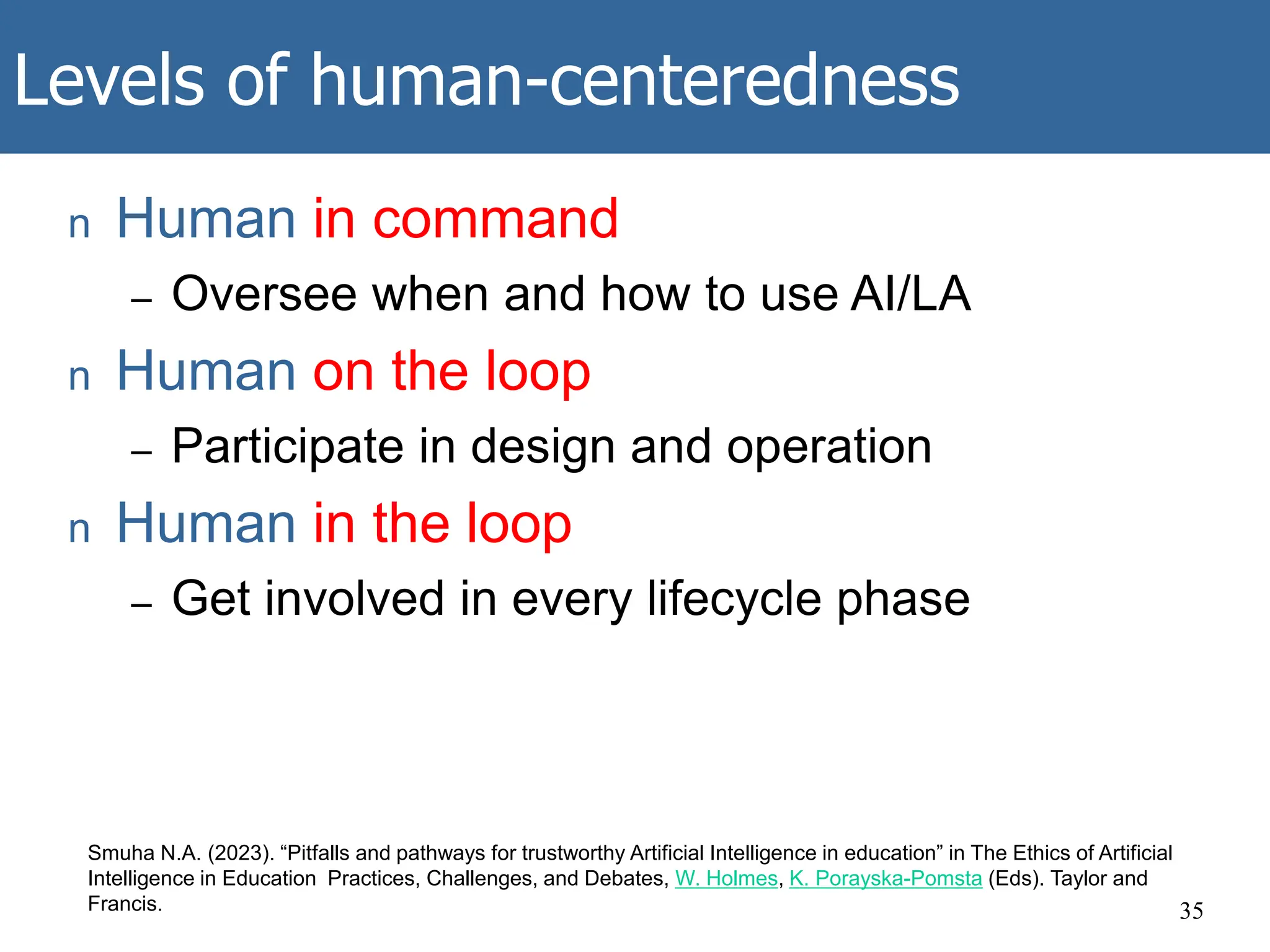 Levels of human-centeredness

n Human in command
– Oversee when and how to use AI/LA

n Human on the loop
– Participate in design and operation

n Human in the loop
– Get involved in every lifecycle phase

Smuha N.A. (2023). “Pitfalls and pathways for trustworthy Artificial Intelligence in education” in The Ethics of Artificial Intelligence in Education Practices, Challenges, and Debates, W. Holmes, K. Porayska-Pomsta (Eds). Taylor and Francis.

35